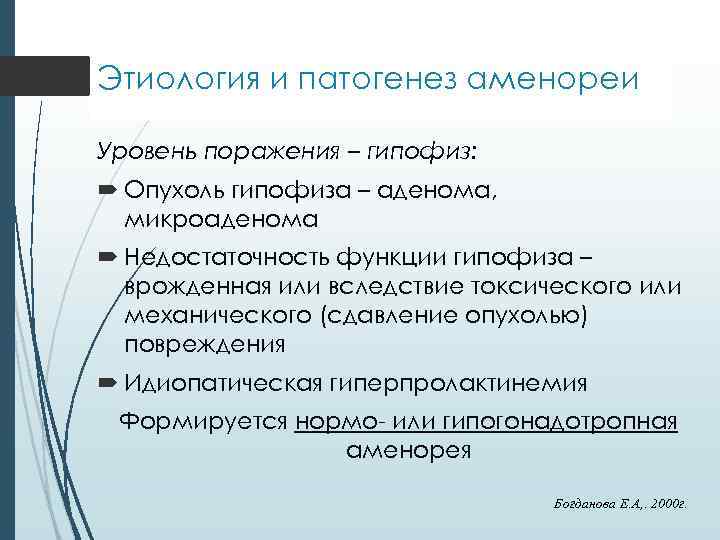 Этиология и патогенез аменореи

Уровень поражения – гипофиз:

Опухоль гипофиза – аденома, микроаденома

Недостаточность функции гипофиза – врожденная или вследствие токсического или механического (сдавление опухолью) повреждения

Идиопатическая гиперпролактинемия

Формируется нормо- или гипогонадотропная аменорея

Богданова Е.А,. 2000г.